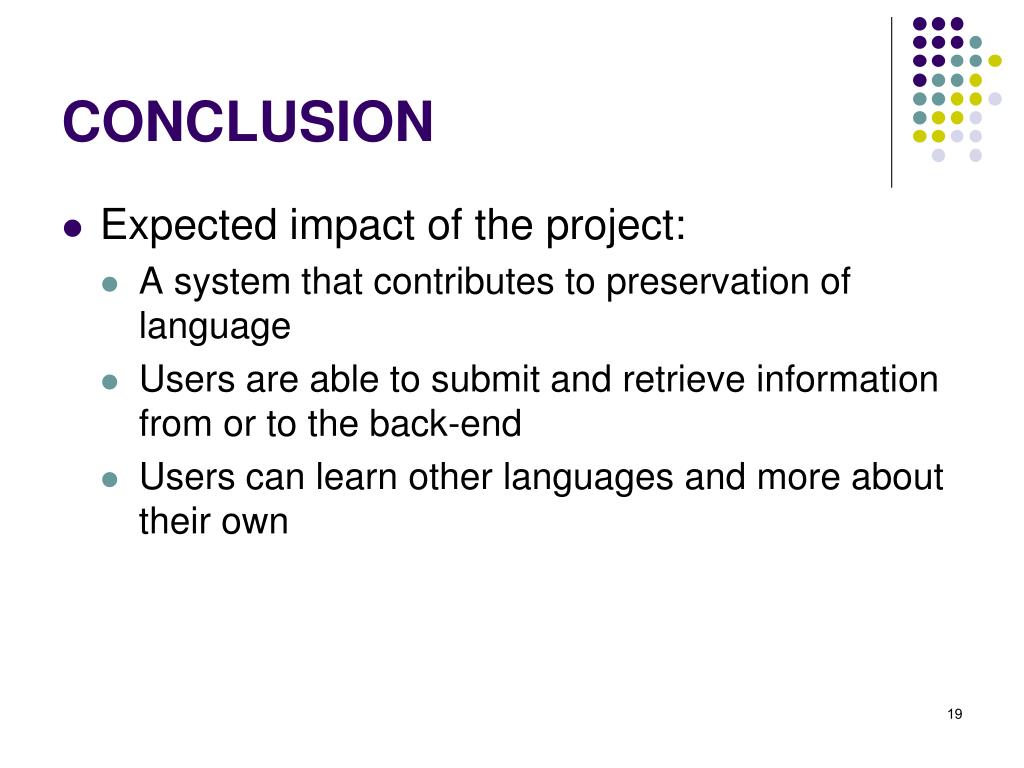 CONCLUSION

- Expected impact of the project:
  - A system that contributes to preservation of language
  - Users are able to submit and retrieve information from or to the back-end
  - Users can learn other languages and more about their own

19